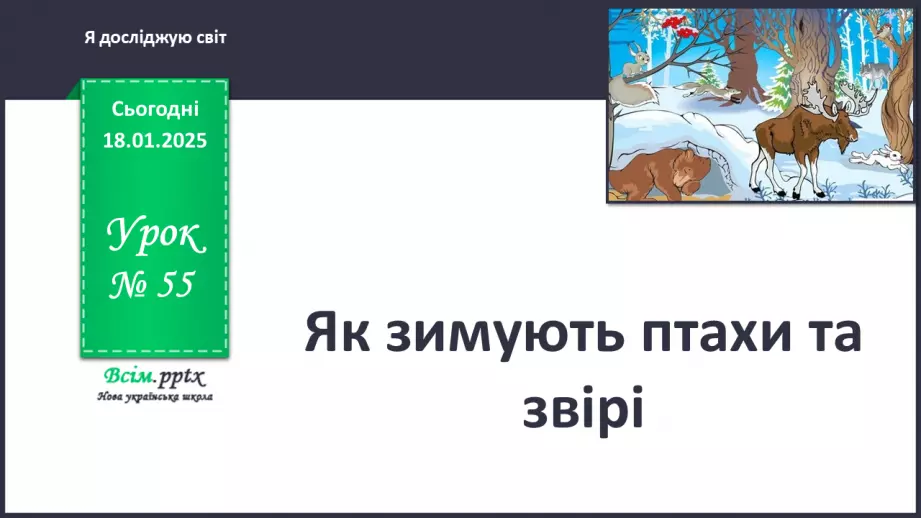 Я досліджую світ

Сьогодні 18.01.2025

Урок № 55

Всім.pptx
Нова українська школа

Як зимують птахи та звірі